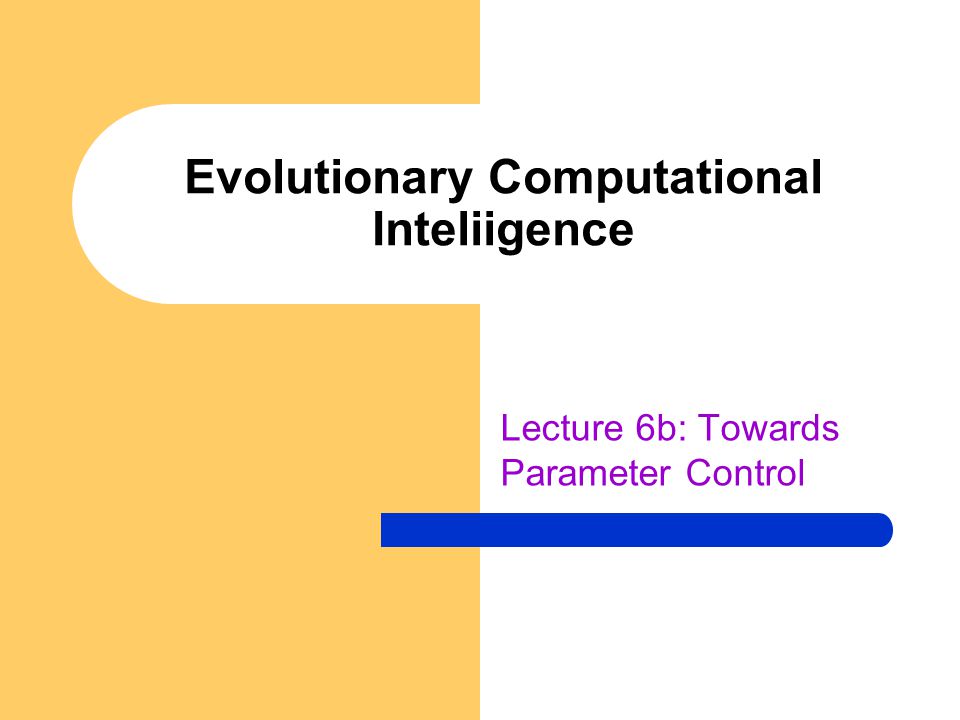 Evolutionary Computational Inteliigence

Lecture 6b: Towards Parameter Control